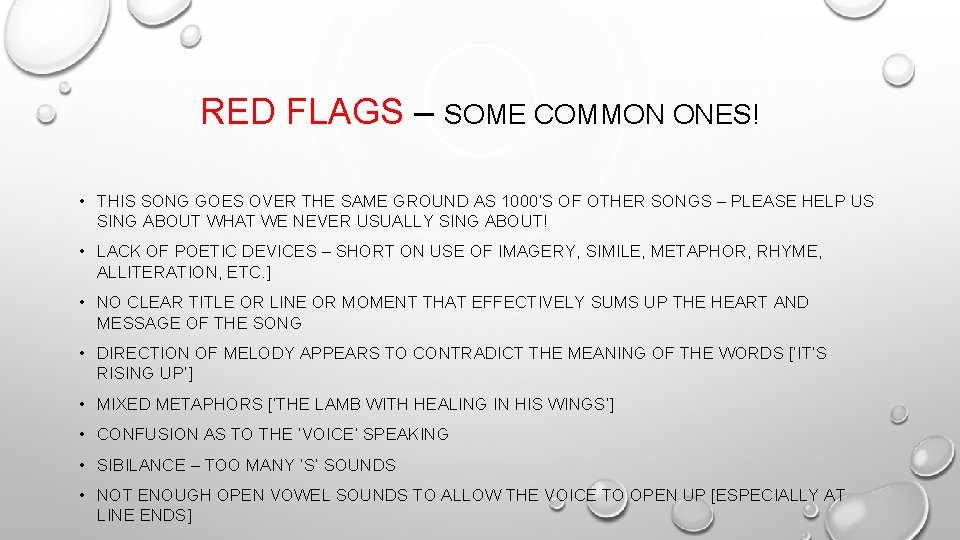 RED FLAGS – SOME COMMON ONES!

• THIS SONG GOES OVER THE SAME GROUND AS 1000'S OF OTHER SONGS – PLEASE HELP US SING ABOUT WHAT WE NEVER USUALLY SING ABOUT!

• LACK OF POETIC DEVICES – SHORT ON USE OF IMAGERY, SIMILE, METAPHOR, RHYME, ALLITERATION, ETC.]

• NO CLEAR TITLE OR LINE OR MOMENT THAT EFFECTIVELY SUMS UP THE HEART AND MESSAGE OF THE SONG

• DIRECTION OF MELODY APPEARS TO CONTRADICT THE MEANING OF THE WORDS ['IT'S RISING UP']

• MIXED METAPHORS ['THE LAMB WITH HEALING IN HIS WINGS']

• CONFUSION AS TO THE 'VOICE' SPEAKING

• SIBILANCE – TOO MANY 'S' SOUNDS

• NOT ENOUGH OPEN VOWEL SOUNDS TO ALLOW THE VOICE TO OPEN UP [ESPECIALLY AT LINE ENDS]